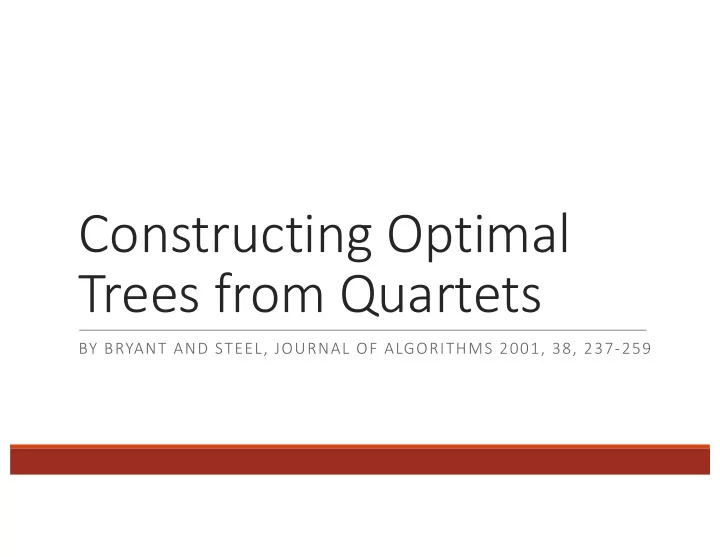 Constructing Optimal Trees from Quartets

BY BRYANT AND STEEL, JOURNAL OF ALGORITHMS 2001, 38, 237-259